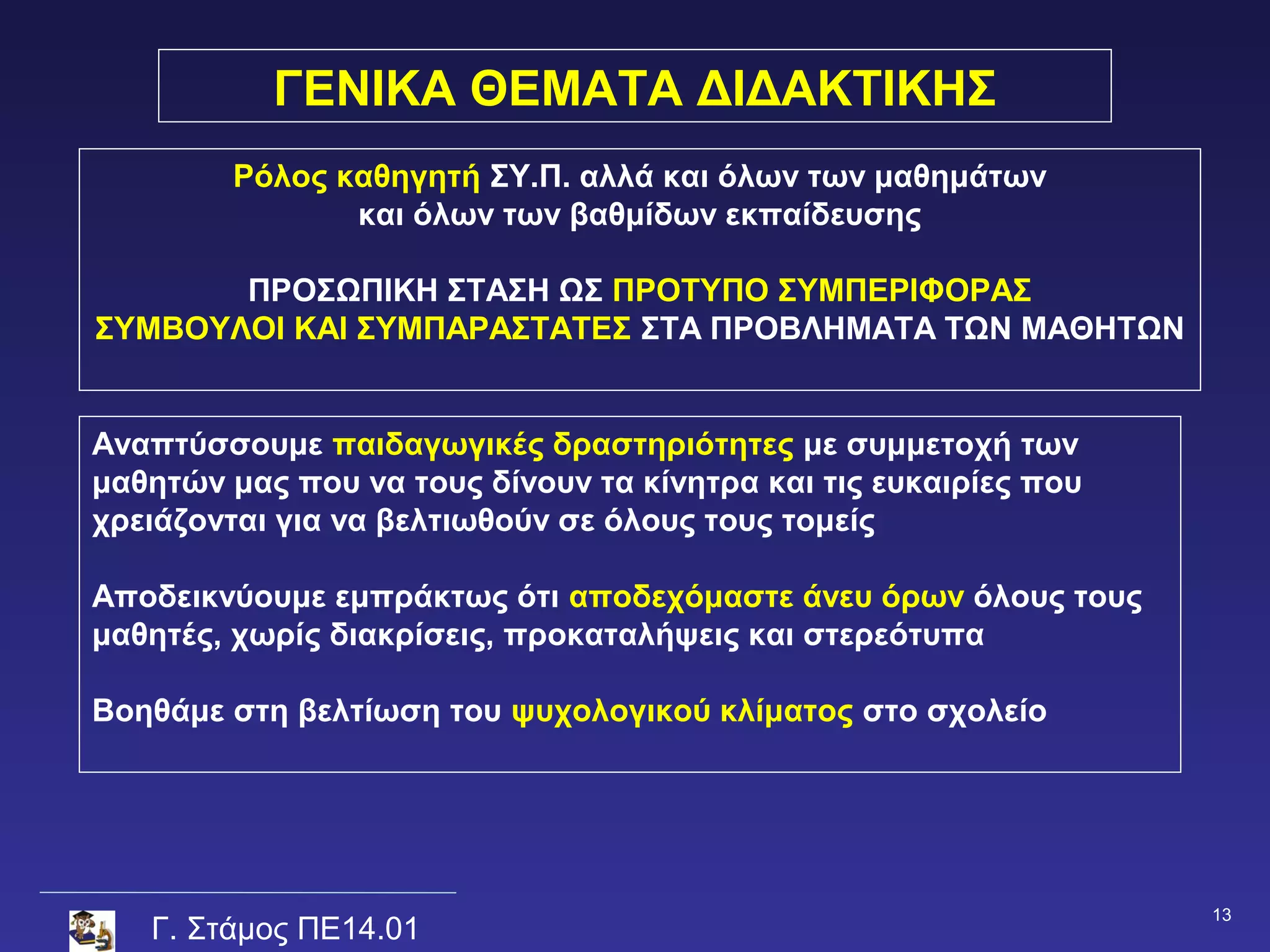 ΓΕΝΙΚΑ ΘΕΜΑΤΑ ΔΙΔΑΚΤΙΚΗΣ

Ρόλος καθηγητή ΣΥ.Π. αλλά και όλων των μαθημάτων και όλων των βαθμίδων εκπαίδευσης

ΠΡΟΣΩΠΙΚΗ ΣΤΑΣΗ ΩΣ ΠΡΟΤΥΠΟ ΣΥΜΠΕΡΙΦΟΡΑΣ
ΣΥΜΒΟΥΛΟΙ ΚΑΙ ΣΥΜΠΑΡΑΣΤΑΤΕΣ ΣΤΑ ΠΡΟΒΛΗΜΑΤΑ ΤΩΝ ΜΑΘΗΤΩΝ

Αναπτύσσουμε παιδαγωγικές δραστηριότητες με συμμετοχή των μαθητών μας που να τους δίνουν τα κίνητρα και τις ευκαιρίες που χρειάζονται για να βελτιωθούν σε όλους τους τομείς

Αποδεικνύουμε εμπράκτως ότι αποδεχόμαστε άνευ όρων όλους τους μαθητές, χωρίς διακρίσεις, προκαταλήψεις και στερεότυπα

Βοηθάμε στη βελτίωση του ψυχολογικού κλίματος στο σχολείο

Γ. Στάμος ΠΕ14.01

13